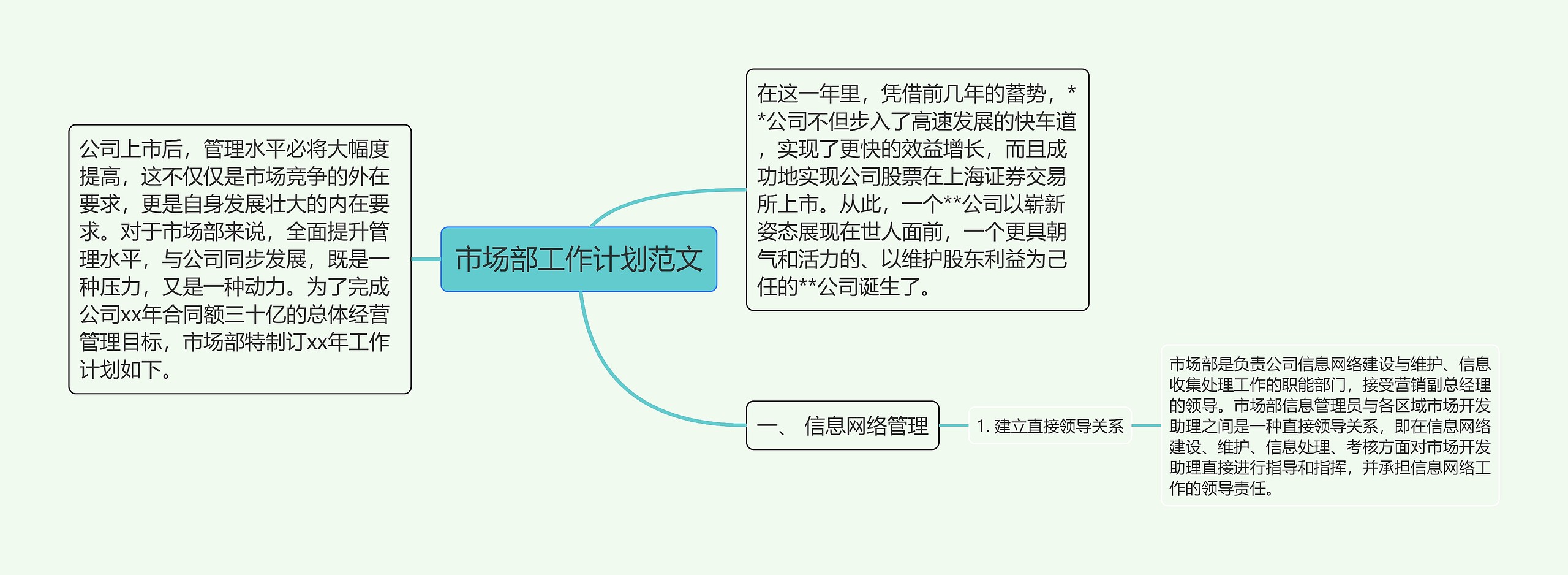 市场部工作计划范文

公司上市后，管理水平必将大幅度提高，这不仅仅是市场竞争的外在要求，更是自身发展壮大的内在要求。对于市场部来说，全面提升管理水平，与公司同步发展，既是一种压力，又是一种动力。为了完成公司xx年合同额三十亿的总体经营管理目标，市场部特制订xx年工作计划如下。

在这一年里，凭借前几年的蓄势，**公司不但步入了高速发展的快车道，实现了更快的效益增长，而且成功地实现公司股票在上海证券交易所上市。从此，一个**公司以崭新姿态展现在世人面前，一个更具朝气和活力的、以维护股东利益为己任的**公司诞生了。

一、 信息网络管理

1. 建立直接领导关系

市场部是负责公司信息网络建设与维护、信息收集处理工作的职能部门，接受营销副总经理的领导。市场部信息管理员与各区域市场开发助理之间是一种直接领导关系，即在信息网络建设、维护、信息处理、考核方面对市场开发助理直接进行指导和指挥，并承担信息网络工作的领导责任。